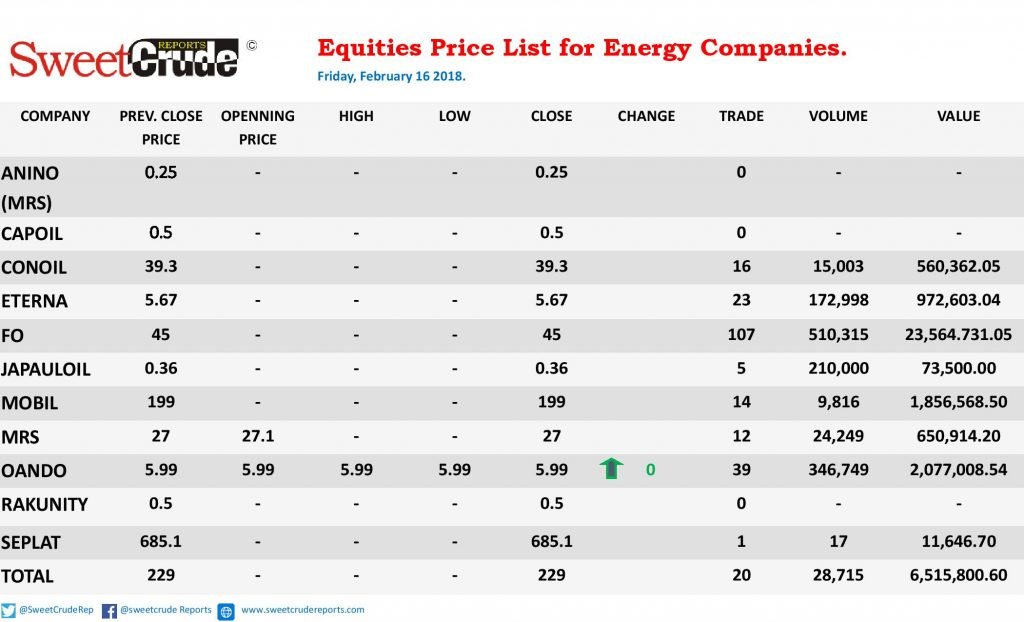 SweetCrude REPORTS ©

Equities Price List for Energy Companies.

Friday, February 16 2018.

| COMPANY | PREV. CLOSE PRICE | OPENNING PRICE | HIGH | LOW | CLOSE | CHANGE | TRADE | VOLUME | VALUE |
|---|---|---|---|---|---|---|---|---|---|
| ANINO (MRS) | 0.25 | - | - | - | 0.25 | | 0 | - | - |
| CAPOIL | 0.5 | - | - | - | 0.5 | | 0 | - | - |
| CONOIL | 39.3 | - | - | - | 39.3 | | 16 | 15,003 | 560,362.05 |
| ETERNA | 5.67 | - | - | - | 5.67 | | 23 | 172,998 | 972,603.04 |
| FO | 45 | - | - | - | 45 | | 107 | 510,315 | 23,564.731.05 |
| JAPAULOIL | 0.36 | - | - | - | 0.36 | | 5 | 210,000 | 73,500.00 |
| MOBIL | 199 | - | - | - | 199 | | 14 | 9,816 | 1,856,568.50 |
| MRS | 27 | 27.1 | - | - | 27 | | 12 | 24,249 | 650,914.20 |
| OANDO | 5.99 | 5.99 | 5.99 | 5.99 | 5.99 | 0 | 39 | 346,749 | 2,077,008.54 |
| RAKUNITY | 0.5 | - | - | - | 0.5 | | 0 | - | - |
| SEPLAT | 685.1 | - | - | - | 685.1 | | 1 | 17 | 11,646.70 |
| TOTAL | 229 | - | - | - | 229 | | 20 | 28,715 | 6,515,800.60 |

@SweetCrudeRep @sweetcrude Reports www.sweetcrudereports.com